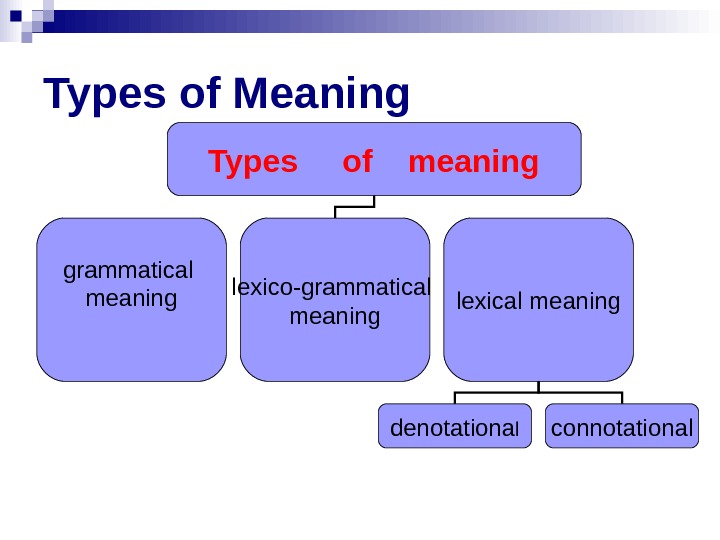 Types of Meaning

Types of meaning

grammatical meaning

lexico-grammatical meaning

lexical meaning

denotational

connotational